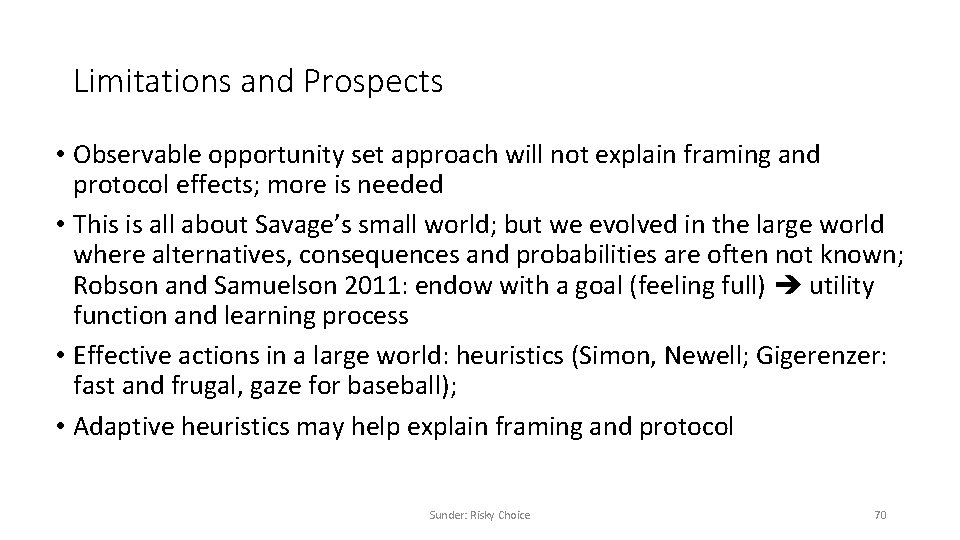 Limitations and Prospects

• Observable opportunity set approach will not explain framing and protocol effects; more is needed
• This is all about Savage's small world; but we evolved in the large world where alternatives, consequences and probabilities are often not known; Robson and Samuelson 2011: endow with a goal (feeling full) ➔ utility function and learning process
• Effective actions in a large world: heuristics (Simon, Newell; Gigerenzer: fast and frugal, gaze for baseball);
• Adaptive heuristics may help explain framing and protocol

Sunder: Risky Choice

70